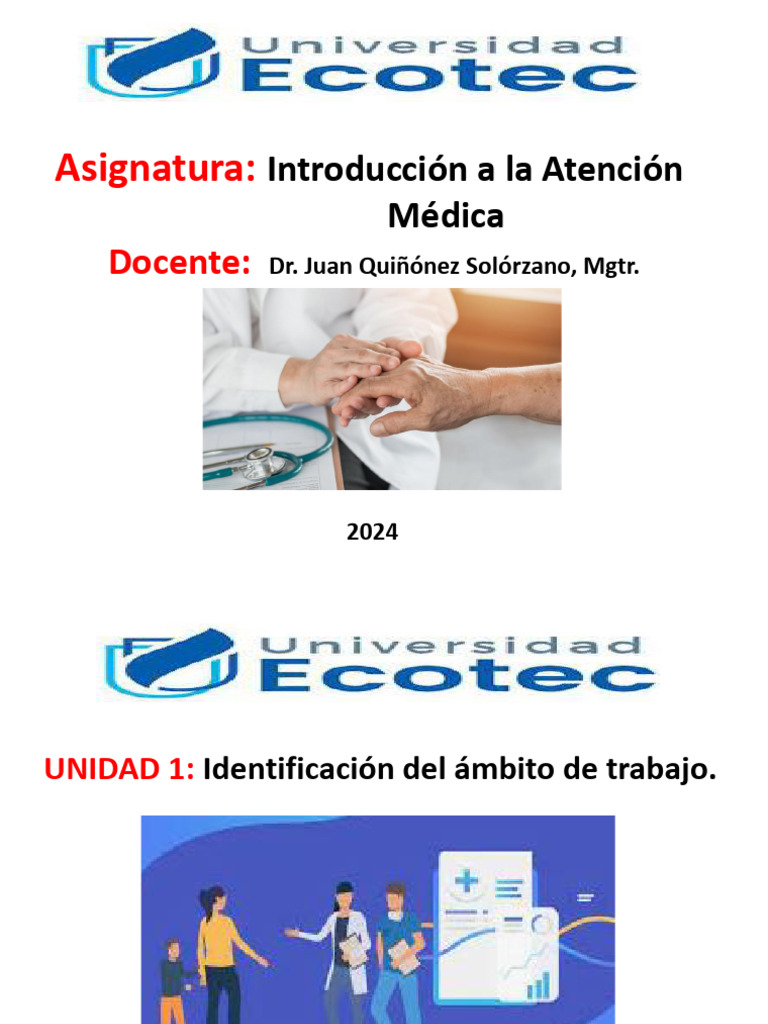 Universidad Ecotec

Asignatura: Introducción a la Atención Médica

Docente: Dr. Juan Quiñónez Solórzano, Mgtr.

2024

Universidad Ecotec

UNIDAD 1: Identificación del ámbito de trabajo.